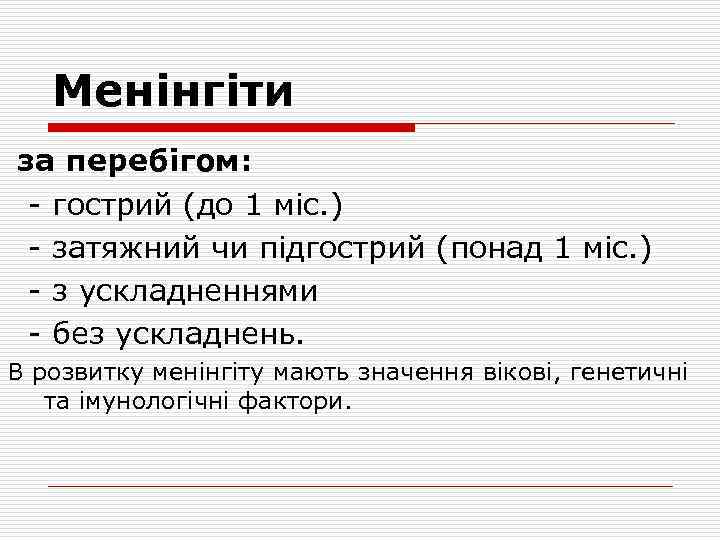 Менінгіти

за перебігом:
- гострий (до 1 міс.)
- затяжний чи підгострий (понад 1 міс.)
- з ускладненнями
- без ускладнень.

В розвитку менінгіту мають значення вікові, генетичні та імунологічні фактори.